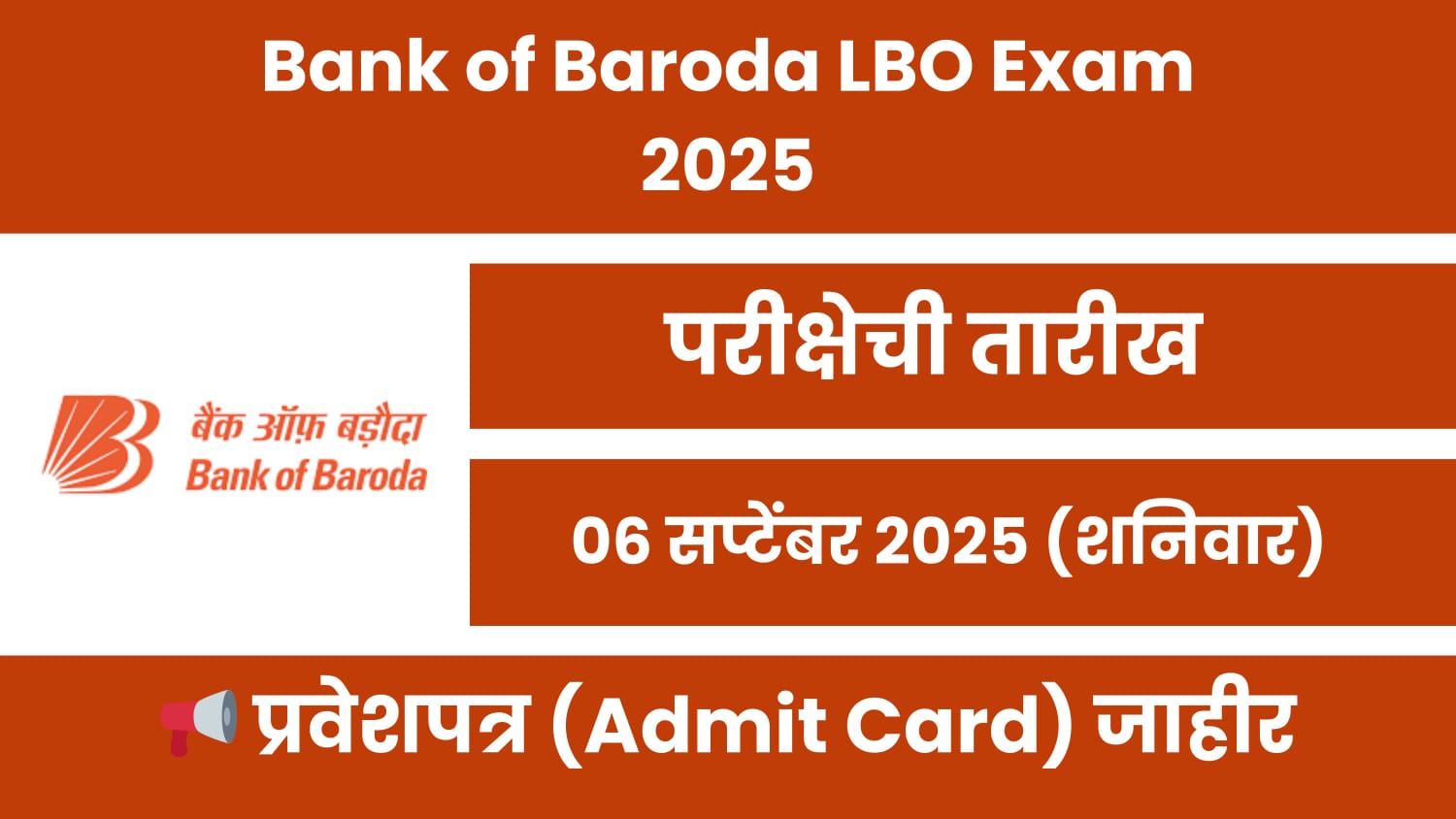 Bank of Baroda LBO Exam 2025

बैंक ऑफ़ बड़ौदा
Bank of Baroda

परीक्षेची तारीख

06 सप्टेंबर 2025 (शनिवार)

प्रवेशपत्र (Admit Card) जाहीर